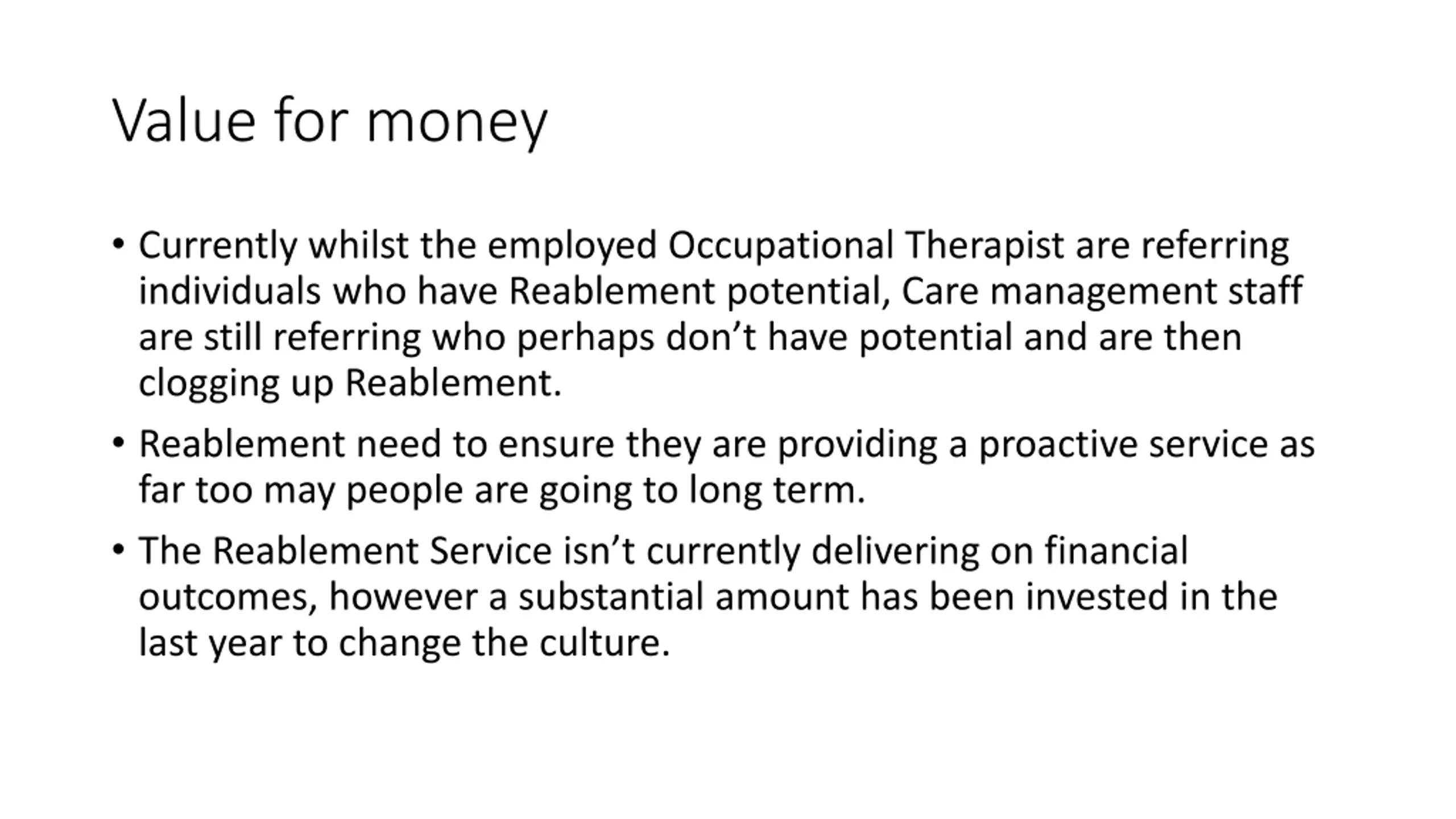 Value for money

• Currently whilst the employed Occupational Therapist are referring individuals who have Reablement potential, Care management staff are still referring who perhaps don’t have potential and are then clogging up Reablement.

• Reablement need to ensure they are providing a proactive service as far too may people are going to long term.

• The Reablement Service isn’t currently delivering on financial outcomes, however a substantial amount has been invested in the last year to change the culture.